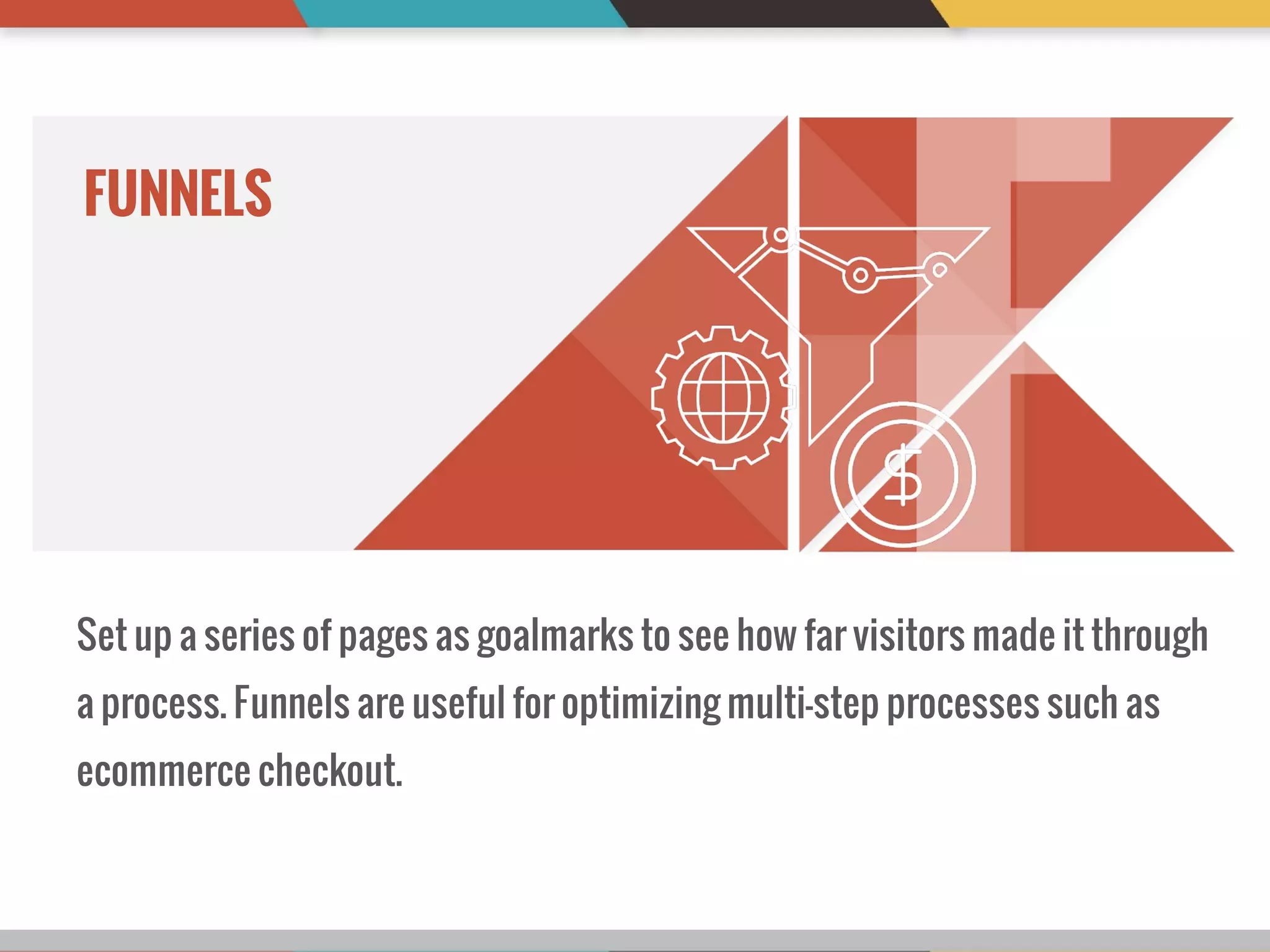 FUNNELS

$

Set up a series of pages as goalmarks to see how far visitors made it through a process. Funnels are useful for optimizing multi-step processes such as ecommerce checkout.